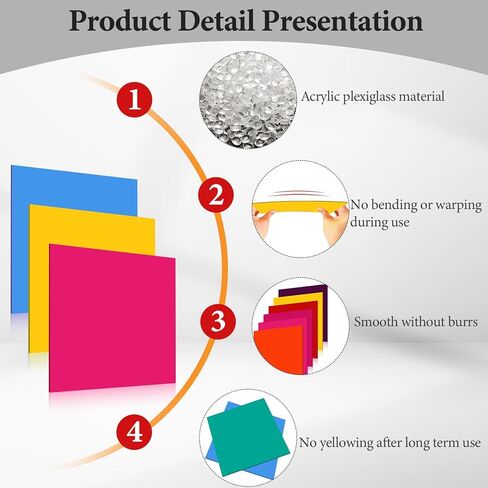 Product Detail Presentation

1

Acrylic plexiglass material

2

No bending or warping during use

3

Smooth without burrs

4

No yellowing after long term use